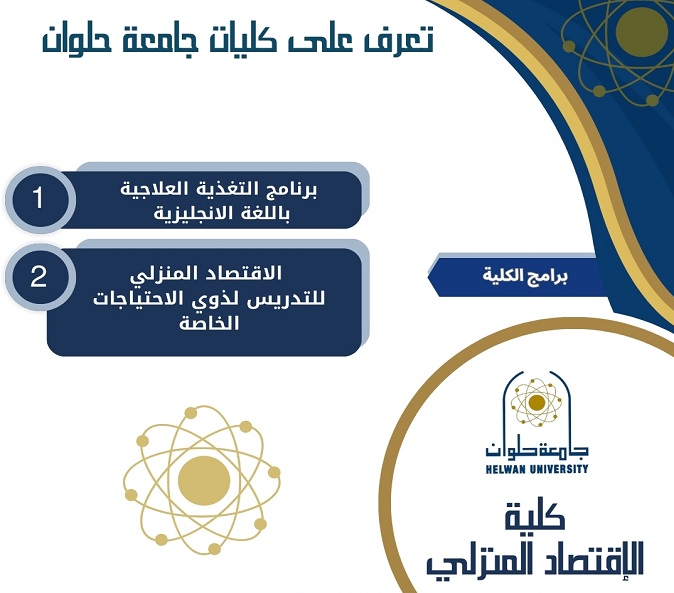 تعرف على كليات جامعة حلوان

برامج الكلية

1
برنامج التغذية العلاجية باللغة الانجليزية

2
الاقتصاد المنزلي للتدريس لذوي الاحتياجات الخاصة

جامعة حلوان
HELWAN UNIVERSITY

كلية
الإقتصاد المنزلي